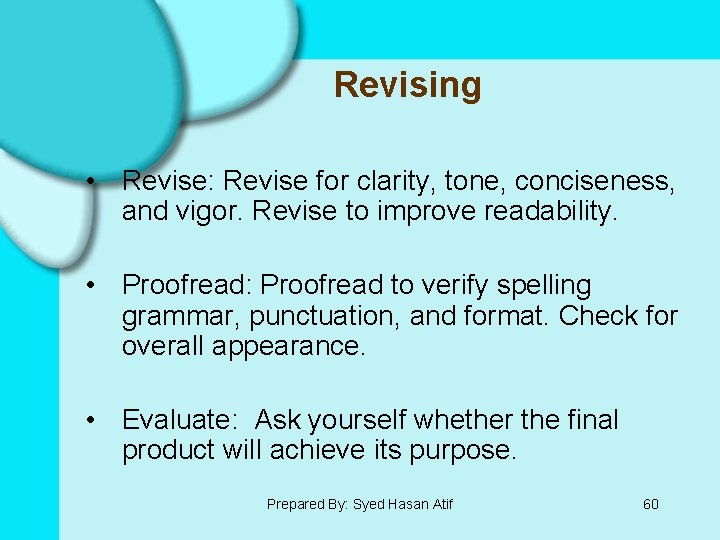 Revising

• Revise: Revise for clarity, tone, conciseness, and vigor. Revise to improve readability.

• Proofread: Proofread to verify spelling grammar, punctuation, and format. Check for overall appearance.

• Evaluate: Ask yourself whether the final product will achieve its purpose.

Prepared By: Syed Hasan Atif

60